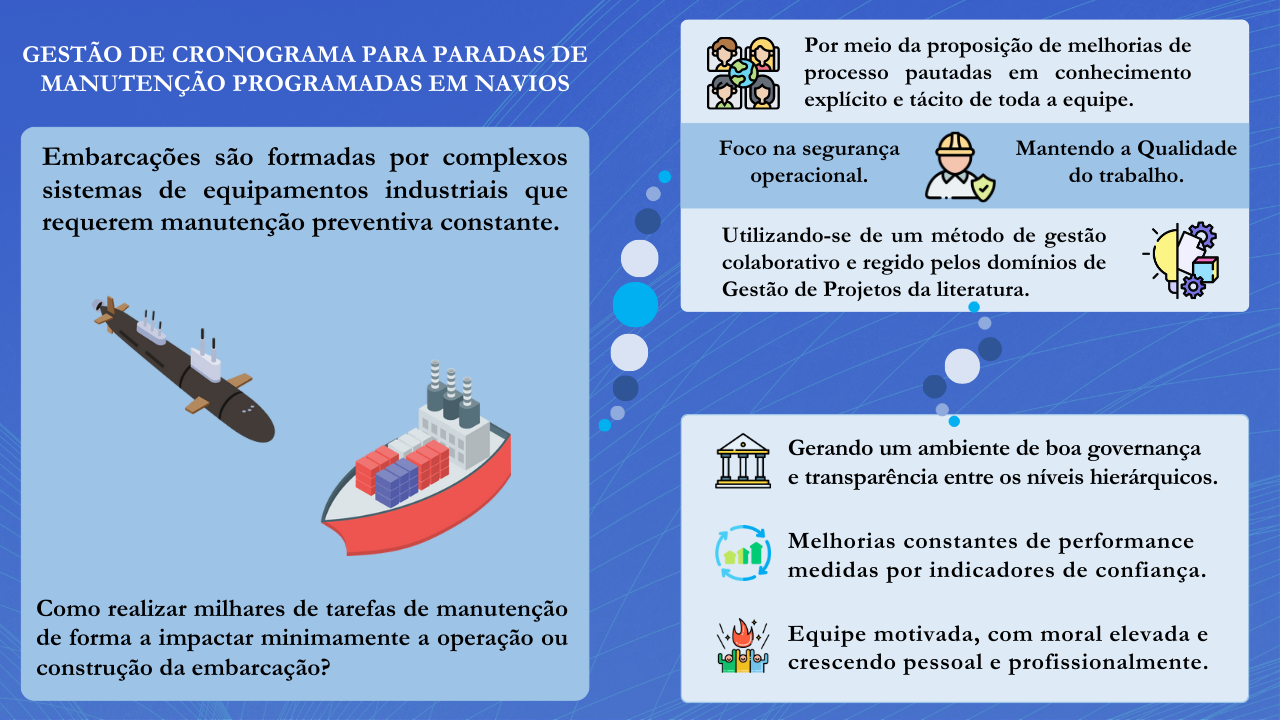 GESTÃO DE CRONOGRAMA PARA PARADAS DE MANUTENÇÃO PROGRAMADAS EM NAVIOS

Embarcações são formadas por complexos sistemas de equipamentos industriais que requerem manutenção preventiva constante.

Como realizar milhares de tarefas de manutenção de forma a impactar minimamente a operação ou construção da embarcação?

Por meio da proposição de melhorias de processo pautadas em conhecimento explícito e tácito de toda a equipe.

Foco na segurança operacional.

Mantendo a Qualidade do trabalho.

Utilizando-se de um método de gestão colaborativo e regido pelos domínios de Gestão de Projetos da literatura.

Gerando um ambiente de boa governança e transparência entre os níveis hierárquicos.

Melhorias constantes de performance medidas por indicadores de confiança.

Equipe motivada, com moral elevada e crescendo pessoal e profissionalmente.